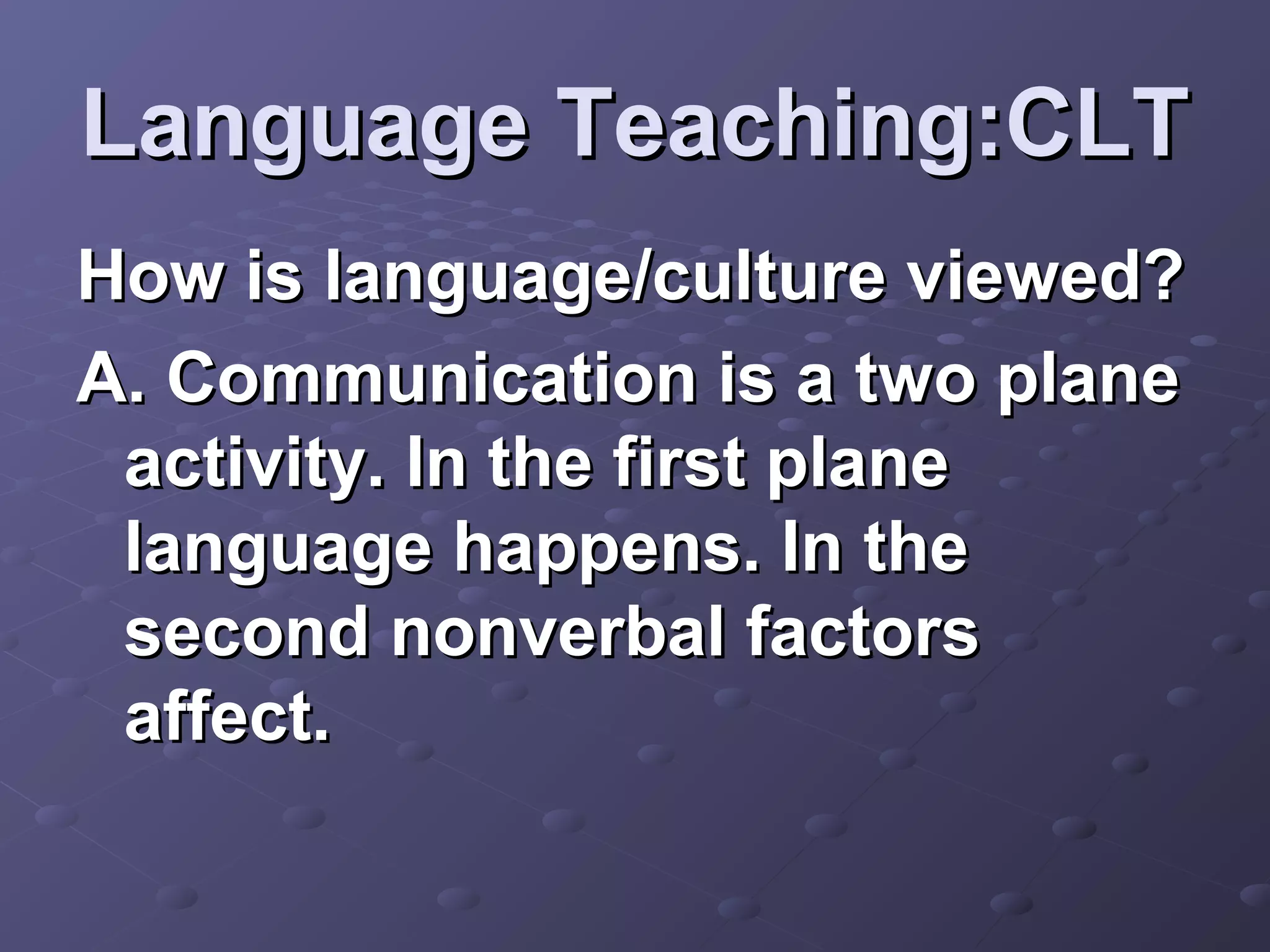 Language Teaching:CLT

How is language/culture viewed?

A. Communication is a two plane activity. In the first plane language happens. In the second nonverbal factors affect.